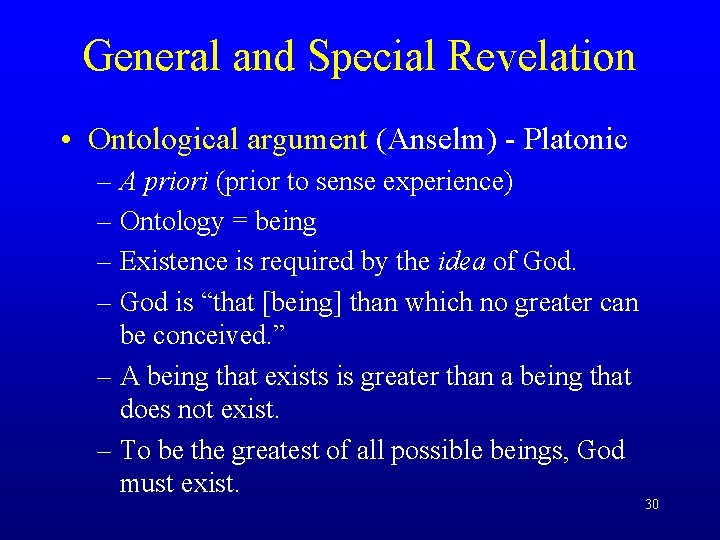 General and Special Revelation

• Ontological argument (Anselm) - Platonic
– A priori (prior to sense experience)
– Ontology = being
– Existence is required by the idea of God.
– God is “that [being] than which no greater can be conceived.”
– A being that exists is greater than a being that does not exist.
– To be the greatest of all possible beings, God must exist.

30